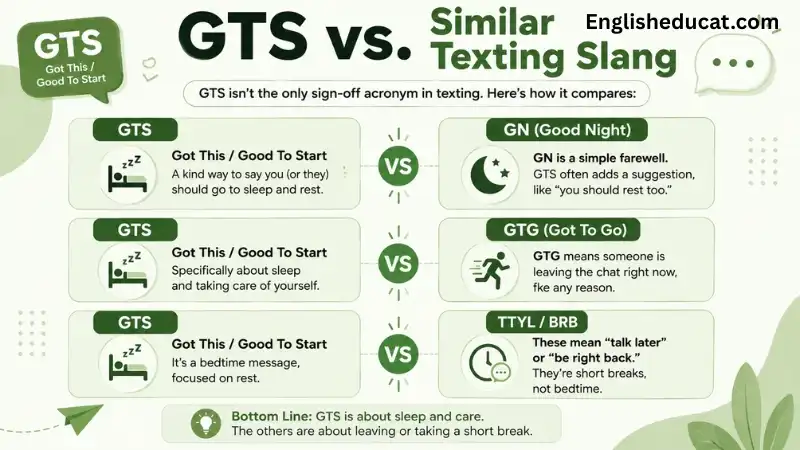 GTS
Got This / Good To Start

GTS vs. Similar Texting Slang

Englisheducat.com

GTS isn't the only sign-off acronym in texting. Here's how it compares:

GTS
zzz
Got This / Good To Start
A kind way to say you (or they) should go to sleep and rest.

VS

GN (Good Night)
GN is a simple farewell. GTS often adds a suggestion, like "you should rest too."

GTS
zzz
Got This / Good To Start
Specifically about sleep and taking care of yourself.

VS

GTG (Got To Go)
GTG means someone is leaving the chat right now, fke any reason.

GTS
zzz
Got This / Good To Start
It's a bedtime message, focused on rest.

VS

TTYL / BRB
These mean "talk later" or "be right back." They're short breaks, not bedtime.

Bottom Line: GTS is about sleep and care. The others are about leaving or taking a short break.